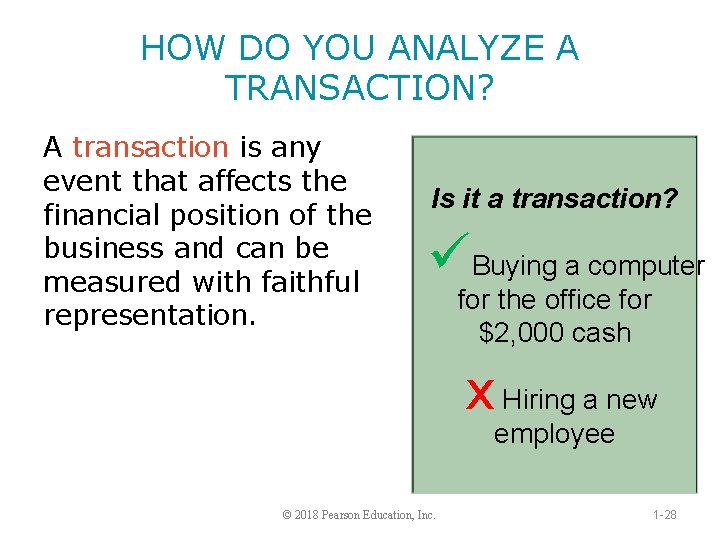 HOW DO YOU ANALYZE A TRANSACTION?

A transaction is any event that affects the financial position of the business and can be measured with faithful representation.

Is it a transaction?

✓ Buying a computer for the office for $2,000 cash

X Hiring a new employee

© 2018 Pearson Education, Inc.

1-28